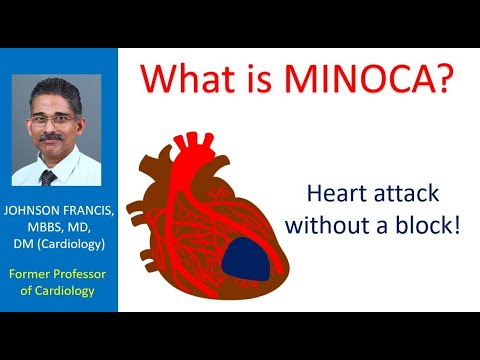 JOHNSON FRANCIS, MBBS, MD, DM (Cardiology)

Former Professor of Cardiology

What is MINOCA?

Heart attack without a block!